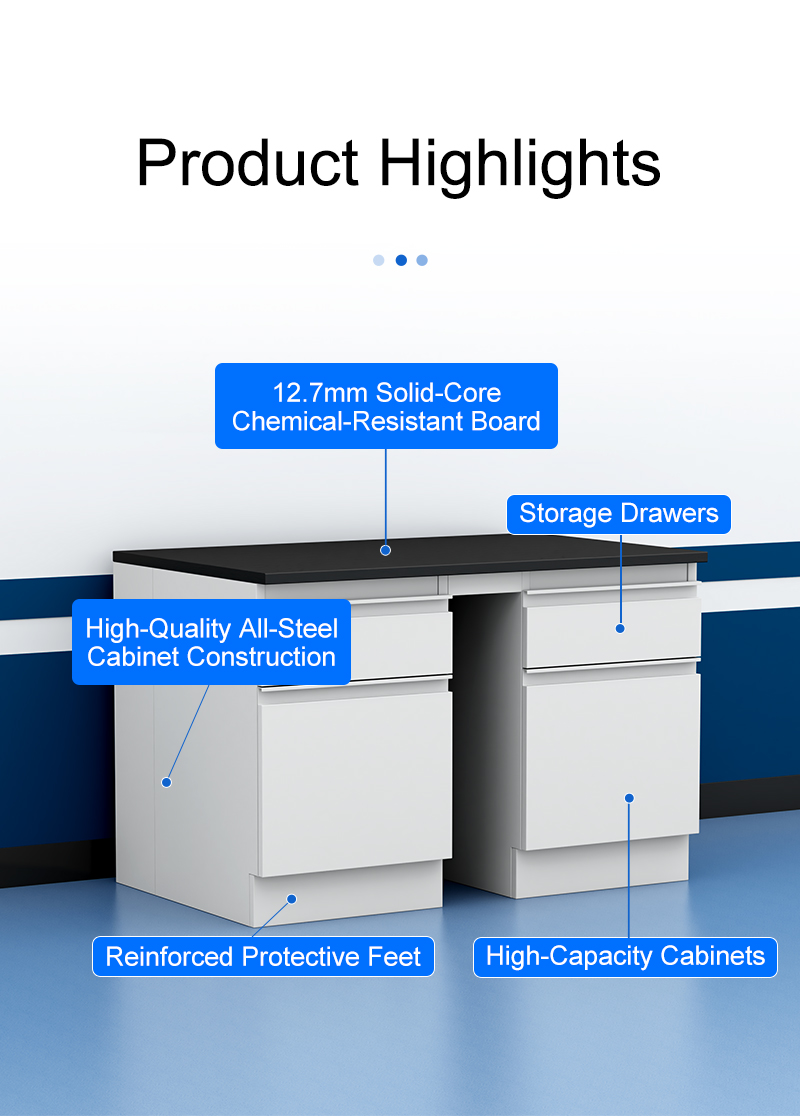 Product Highlights

12.7mm Solid-Core Chemical-Resistant Board

Storage Drawers

High-Quality All-Steel Cabinet Construction

Reinforced Protective Feet

High-Capacity Cabinets